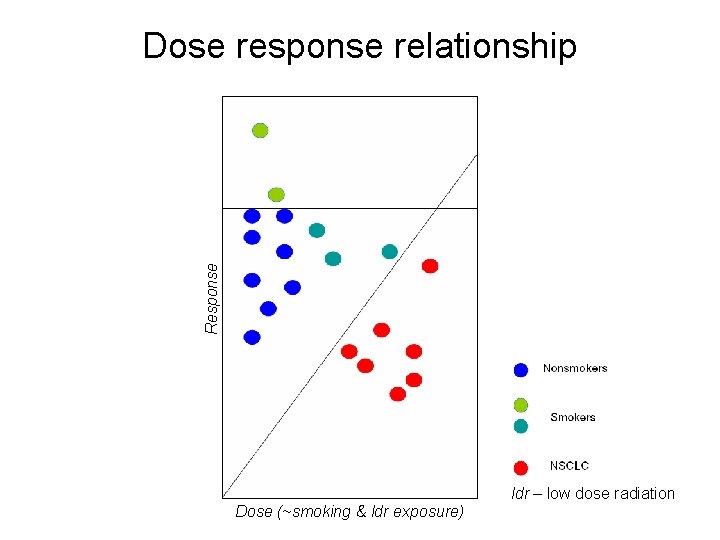 Dose response relationship

Response

Dose (~smoking & ldr exposure)

Nonsmokers

Smokers

NSCLC

ldr – low dose radiation